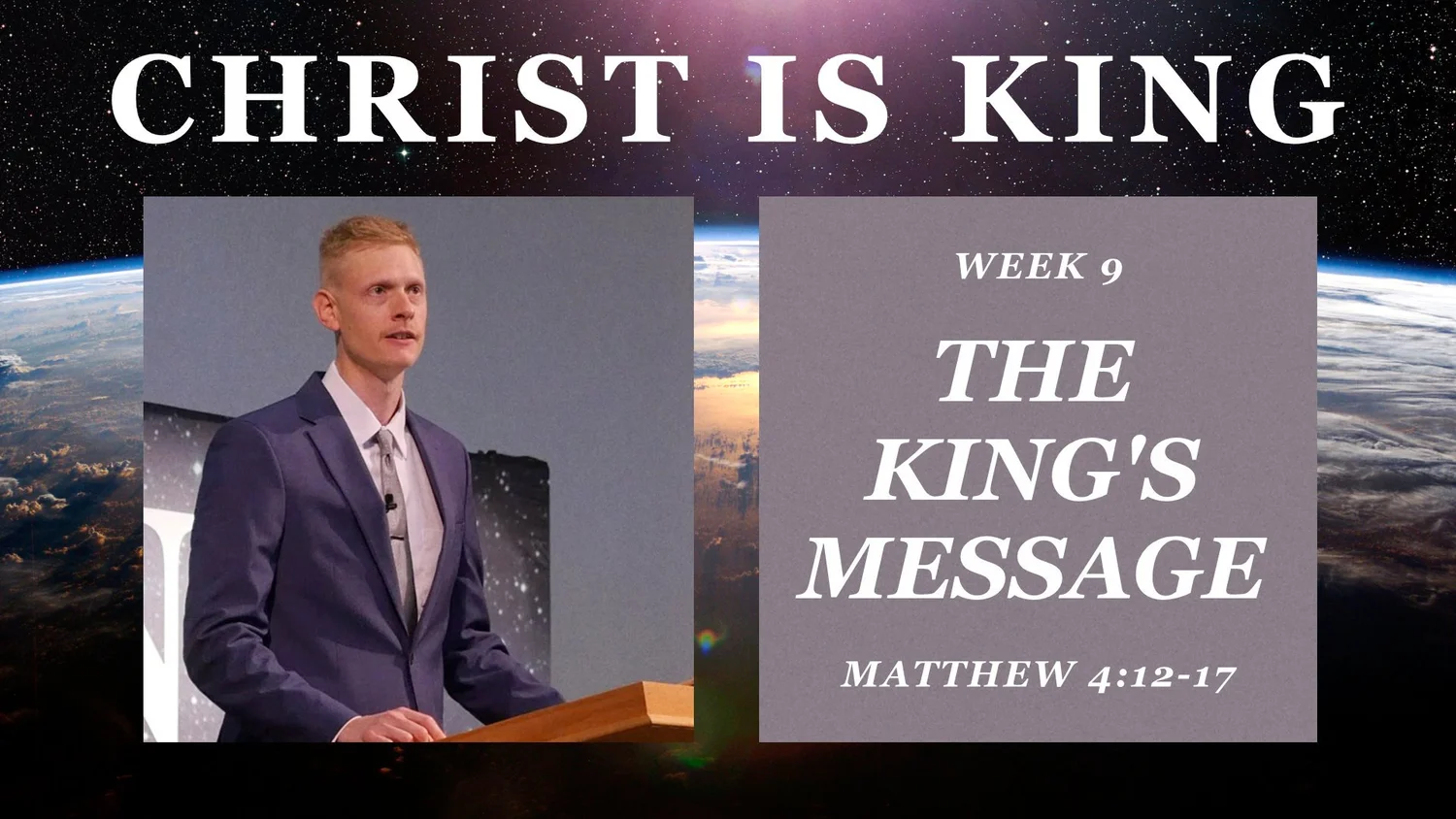 CHRIST IS KING

WEEK 9

THE KING'S MESSAGE

MATTHEW 4:12-17